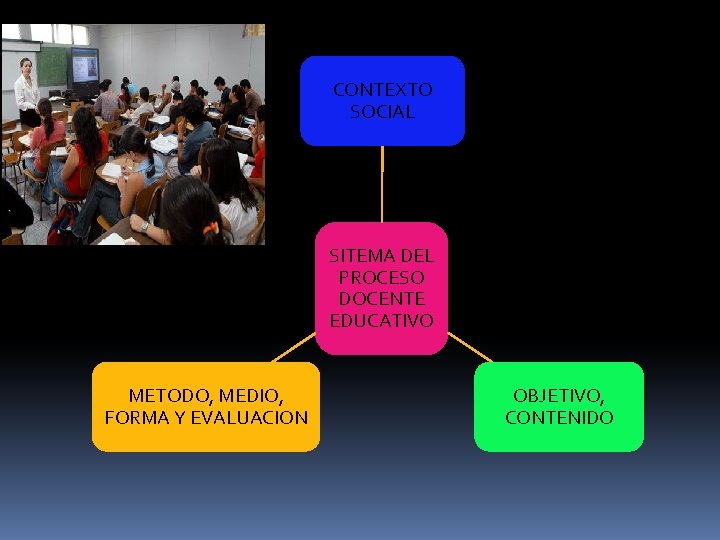 CONTEXTO SOCIAL

SITEMA DEL PROCESO DOCENTE EDUCATIVO

METODO, MEDIO, FORMA Y EVALUACION

OBJETIVO, CONTENIDO